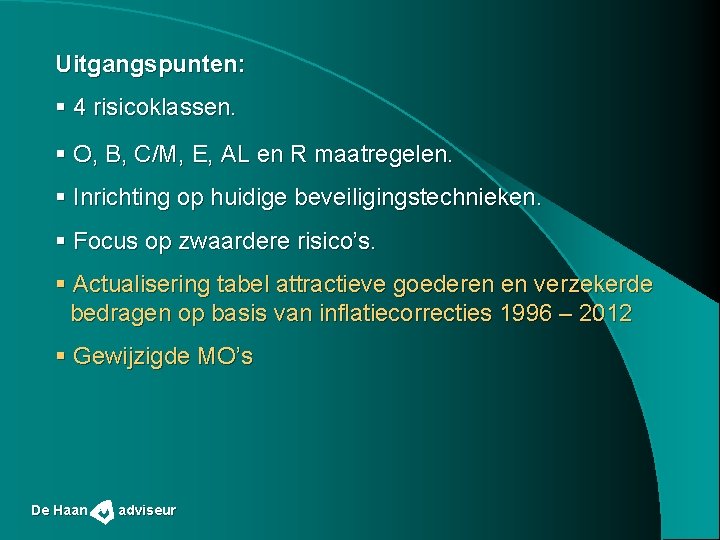 Uitgangspunten:

▪ 4 risicoklassen.

▪ O, B, C/M, E, AL en R maatregelen.

▪ Inrichting op huidige beveiligingstechnieken.

▪ Focus op zwaardere risico's.

▪ Actualisering tabel attractieve goederen en verzekerde bedragen op basis van inflatiecorrecties 1996 – 2012

▪ Gewijzigde MO's

De Haan adviseur